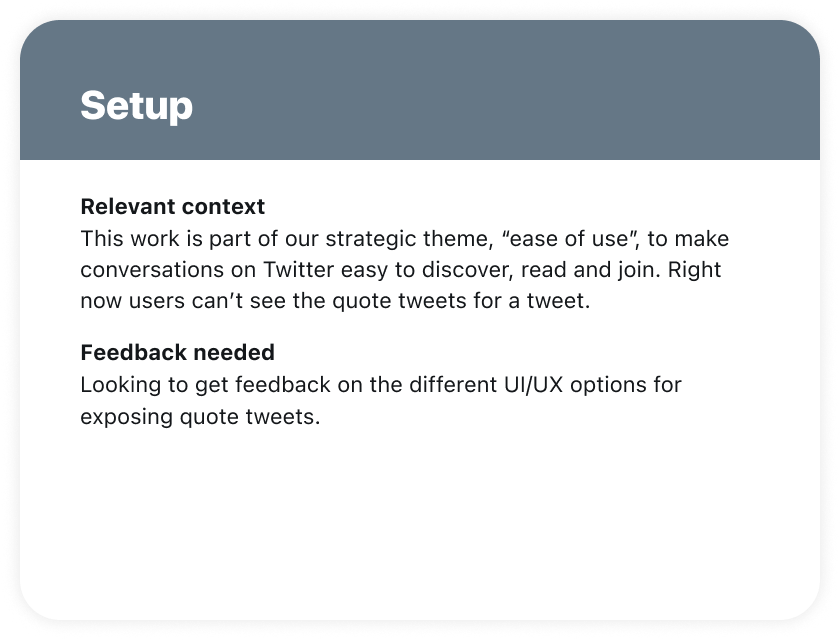 Setup

Relevant context
This work is part of our strategic theme, “ease of use”, to make conversations on Twitter easy to discover, read and join. Right now users can’t see the quote tweets for a tweet.

Feedback needed
Looking to get feedback on the different UI/UX options for exposing quote tweets.